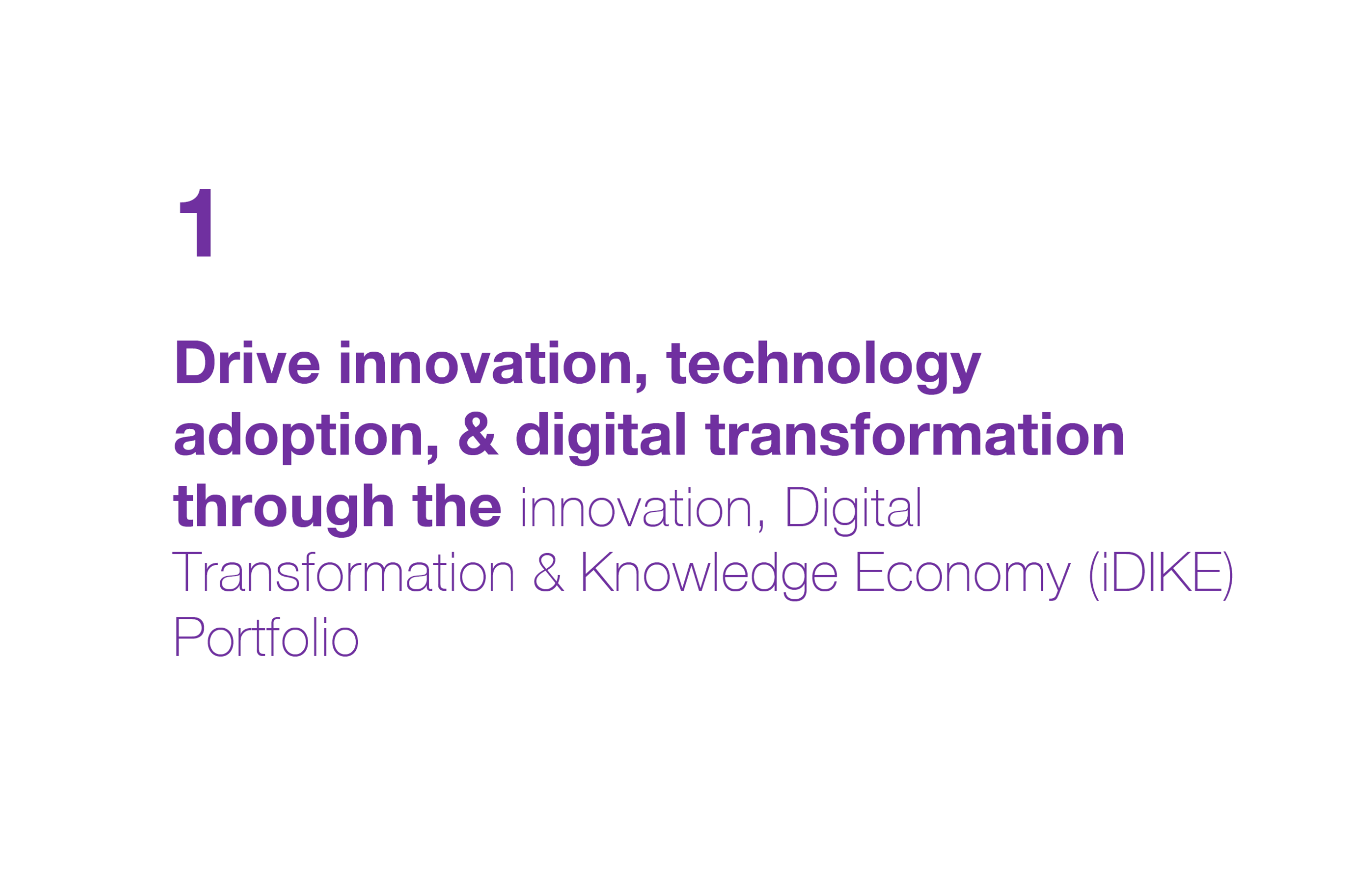 1

Drive innovation, technology adoption, & digital transformation through the innovation, Digital Transformation & Knowledge Economy (iDIKE) Portfolio